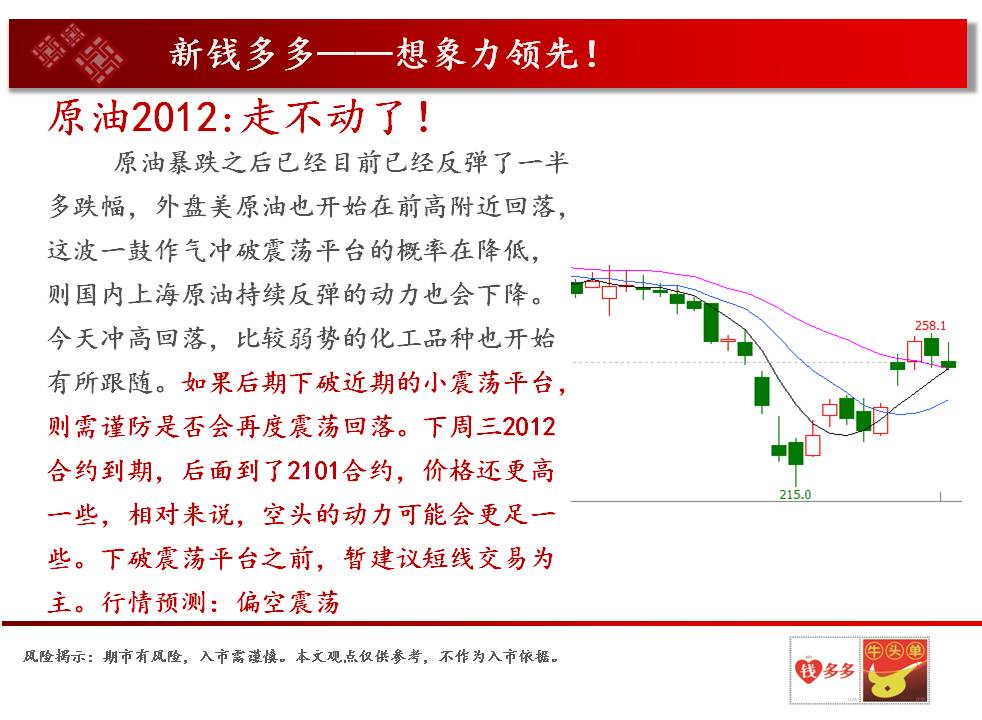 新钱多多——想象力领先！

原油2012：走不动了！

原油暴跌之后已经目前已经反弹了一半多跌幅，外盘美原油也开始在前高附近回落，这波一鼓作气冲破震荡平台的概率在降低，则国内上海原油持续反弹的动力也会下降。今天冲高回落，比较弱势的化工品种也开始有所跟随。如果后期下破近期的小震荡平台，则需谨防是否会再度震荡回落。下周三2012合约到期，后面到了2101合约，价格还更高一些，相对来说，空头的动力可能会更足一些。下破震荡平台之前，暂建议短线交易为主。行情预测：偏空震荡

258.1

215.0

风险揭示：期市有风险，入市需谨慎。本文观点仅供参考，不作为入市依据。

钱多多

牛头单